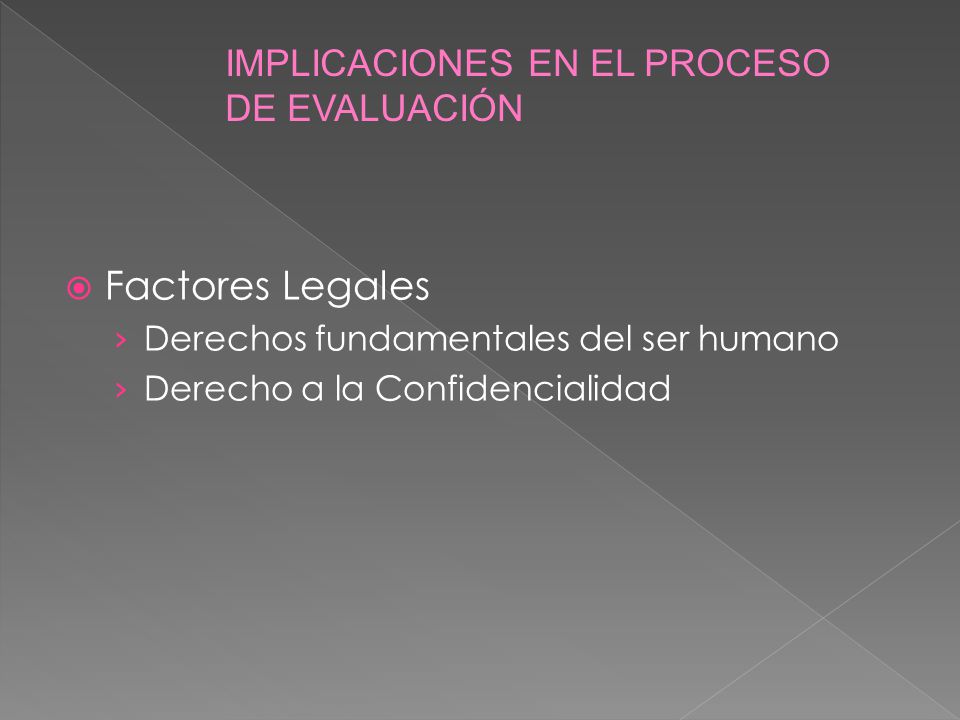 IMPLICACIONES EN EL PROCESO DE EVALUACIÓN

Factores Legales
› Derechos fundamentales del ser humano
› Derecho a la Confidencialidad